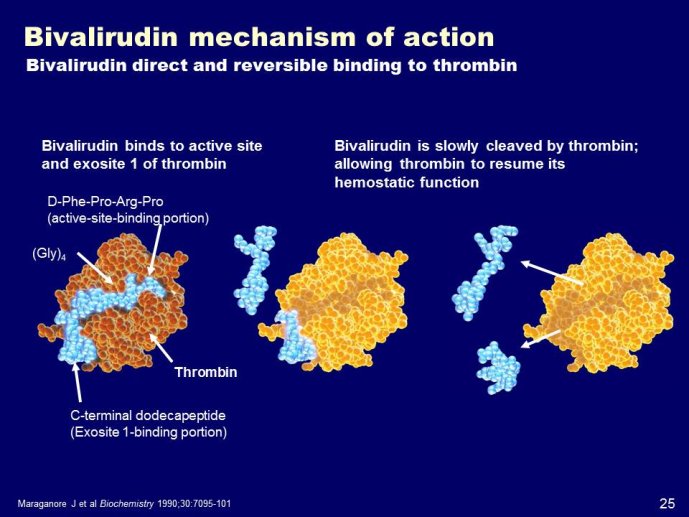 Bivalirudin mechanism of action

Bivalirudin direct and reversible binding to thrombin

Bivalirudin binds to active site and exosite 1 of thrombin

Bivalirudin is slowly cleaved by thrombin; allowing thrombin to resume its hemostatic function

D-Phe-Pro-Arg-Pro (active-site-binding portion)

$(Gly)_4$

Thrombin

C-terminal dodecapeptide (Exosite 1-binding portion)

Maraganore J et al Biochemistry 1990;30:7095-101

25